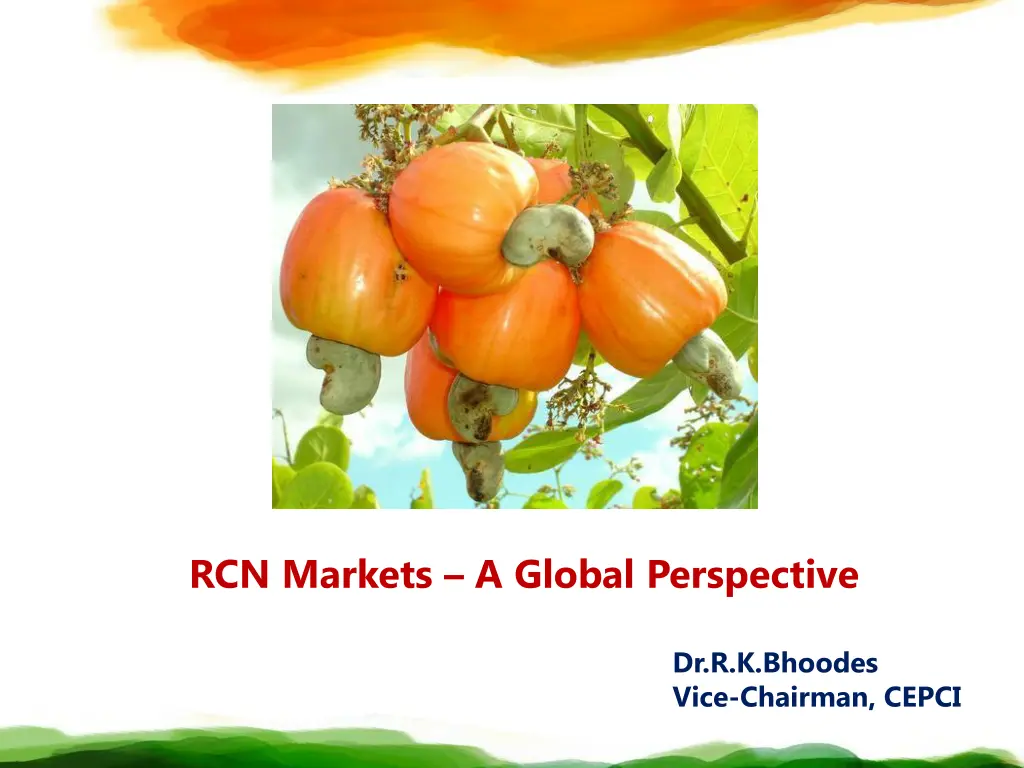 RCN Markets – A Global Perspective

Dr.R.K.Bhoodes
Vice-Chairman, CEPCI